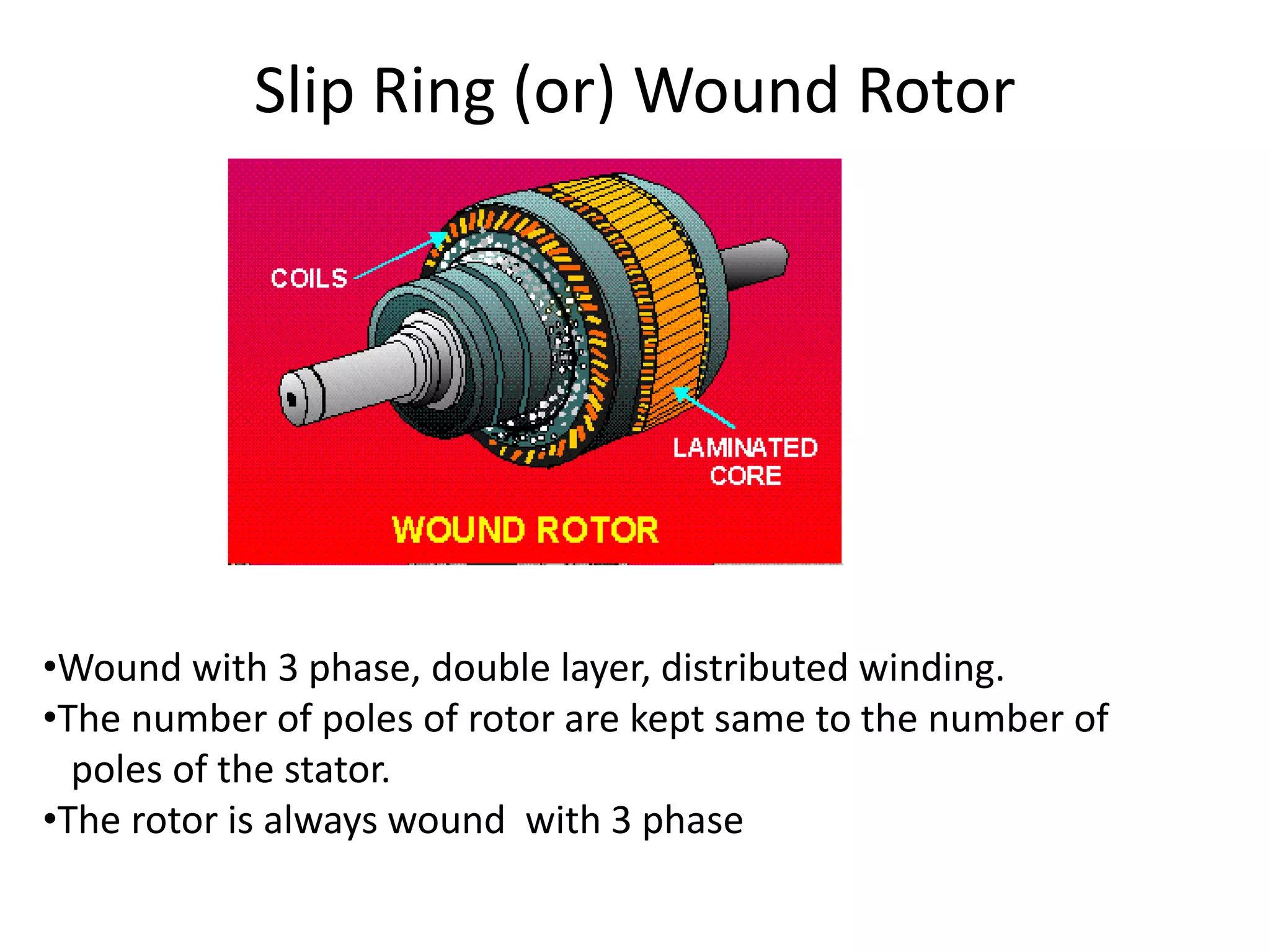 Slip Ring (or) Wound Rotor

COILS

LAMINATED CORE

WOUND ROTOR

•Wound with 3 phase, double layer, distributed winding.
•The number of poles of rotor are kept same to the number of poles of the stator.
•The rotor is always wound with 3 phase